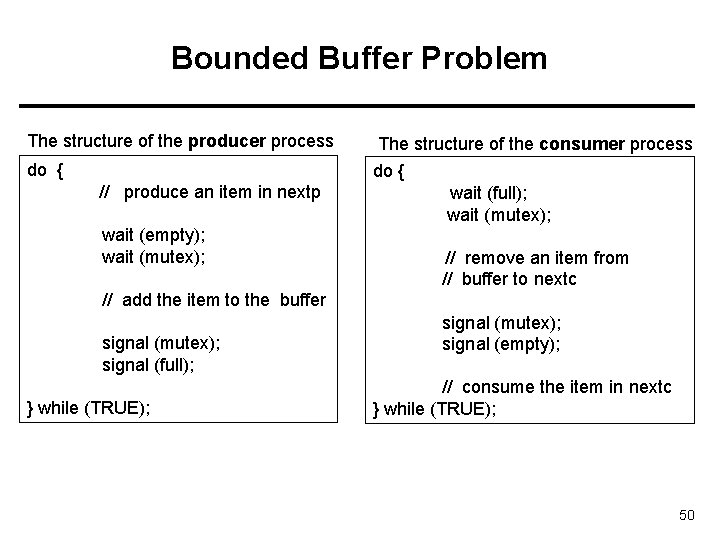 Bounded Buffer Problem

The structure of the producer process

do {
// produce an item in nextp

wait (empty);
wait (mutex);

// add the item to the buffer

signal (mutex);
signal (full);

} while (TRUE);

The structure of the consumer process

do {
wait (full);
wait (mutex);

// remove an item from
// buffer to nextc

signal (mutex);
signal (empty);

// consume the item in nextc
} while (TRUE);

50